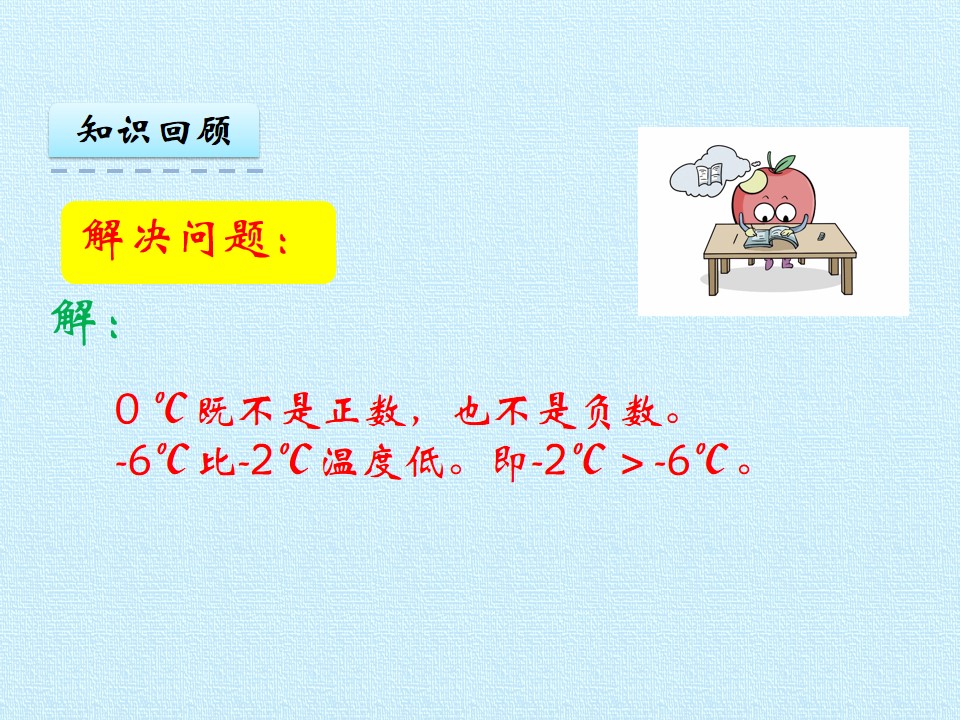 知识回顾

解决问题：

解：

0℃既不是正数，也不是负数。
-6℃比-2℃温度低。即-2℃＞-6℃。